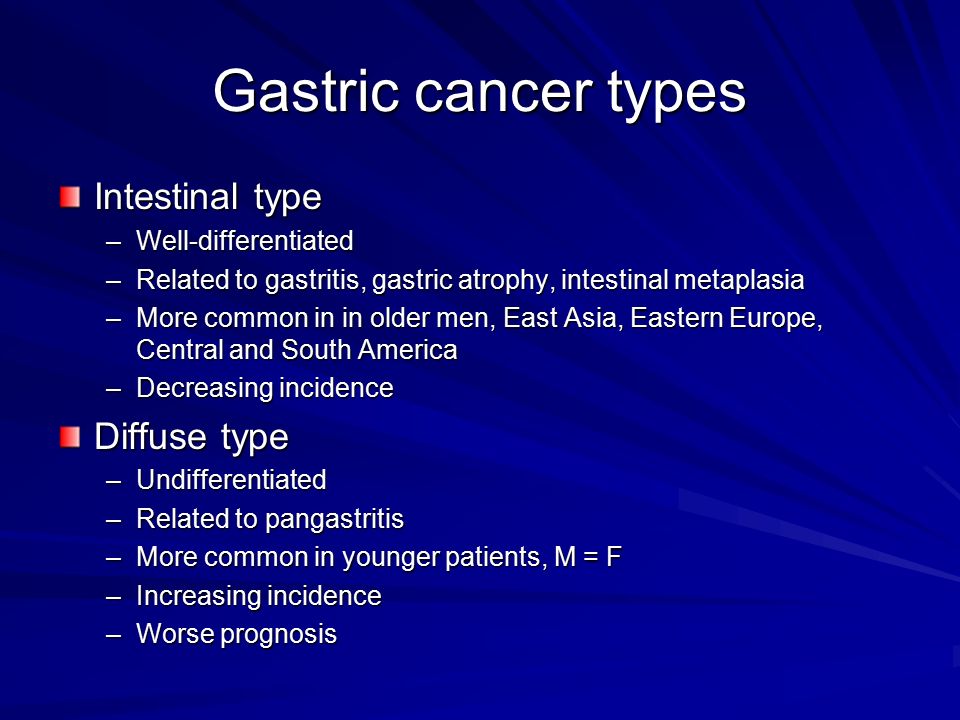 Gastric cancer types

Intestinal type
– Well-differentiated
– Related to gastritis, gastric atrophy, intestinal metaplasia
– More common in in older men, East Asia, Eastern Europe, Central and South America
– Decreasing incidence

Diffuse type
– Undifferentiated
– Related to pangastritis
– More common in younger patients, M = F
– Increasing incidence
– Worse prognosis